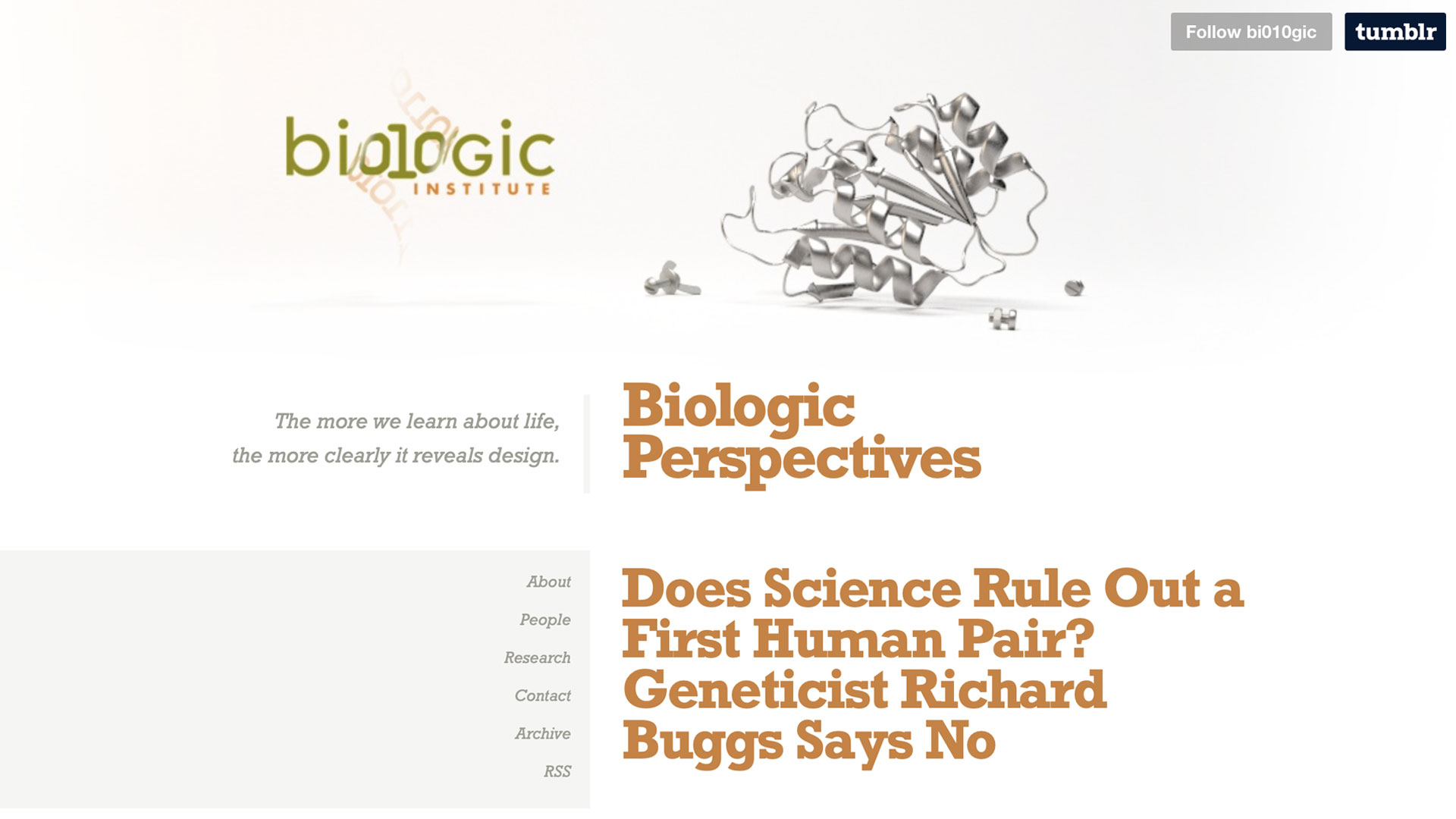 Follow bi010gic

tumblr

bi010gic
INSTITUTE

The more we learn about life, the more clearly it reveals design.

Biologic Perspectives

About

People

Research

Contact

Archive

RSS

Does Science Rule Out a First Human Pair? Geneticist Richard Buggs Says No